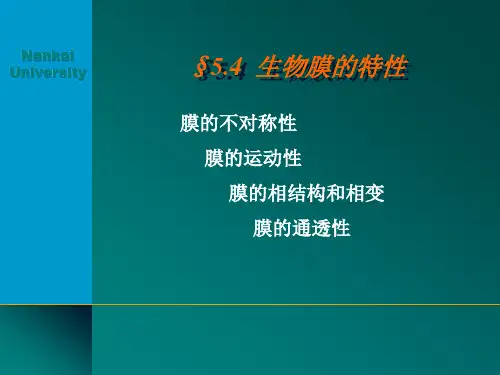 Nankai University

§5.4 生物膜的特性

膜的不对称性

膜的运动性

膜的相结构和相变

膜的通透性